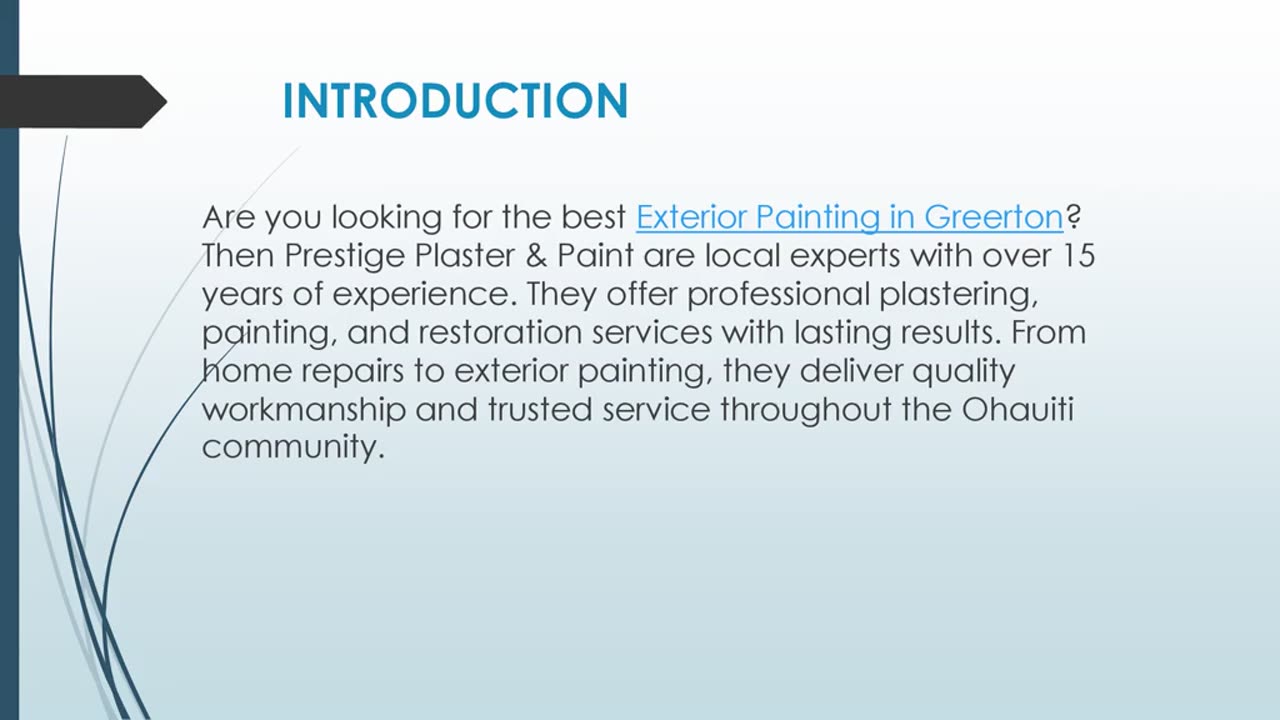 INTRODUCTION

Are you looking for the best Exterior Painting in Greerton? Then Prestige Plaster & Paint are local experts with over 15 years of experience. They offer professional plastering, painting, and restoration services with lasting results. From home repairs to exterior painting, they deliver quality workmanship and trusted service throughout the Ohauiti community.